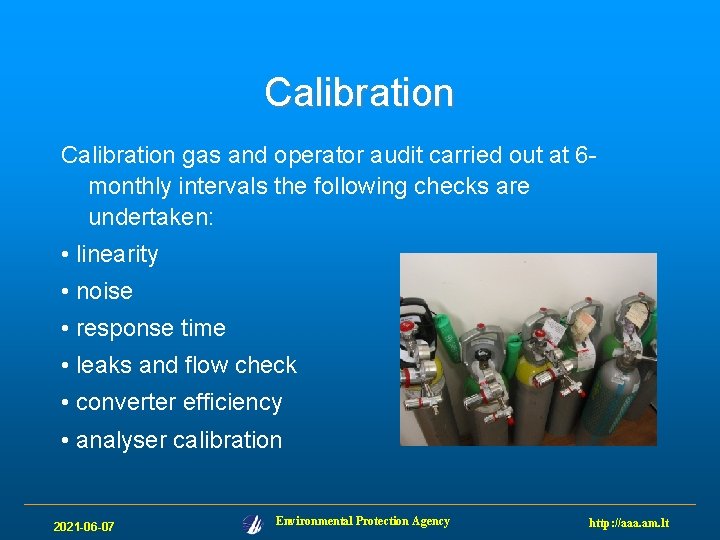 Calibration

Calibration gas and operator audit carried out at 6-monthly intervals the following checks are undertaken:

• linearity
• noise
• response time
• leaks and flow check
• converter efficiency
• analyser calibration

2021-06-07 Environmental Protection Agency http://aaa.am.lt